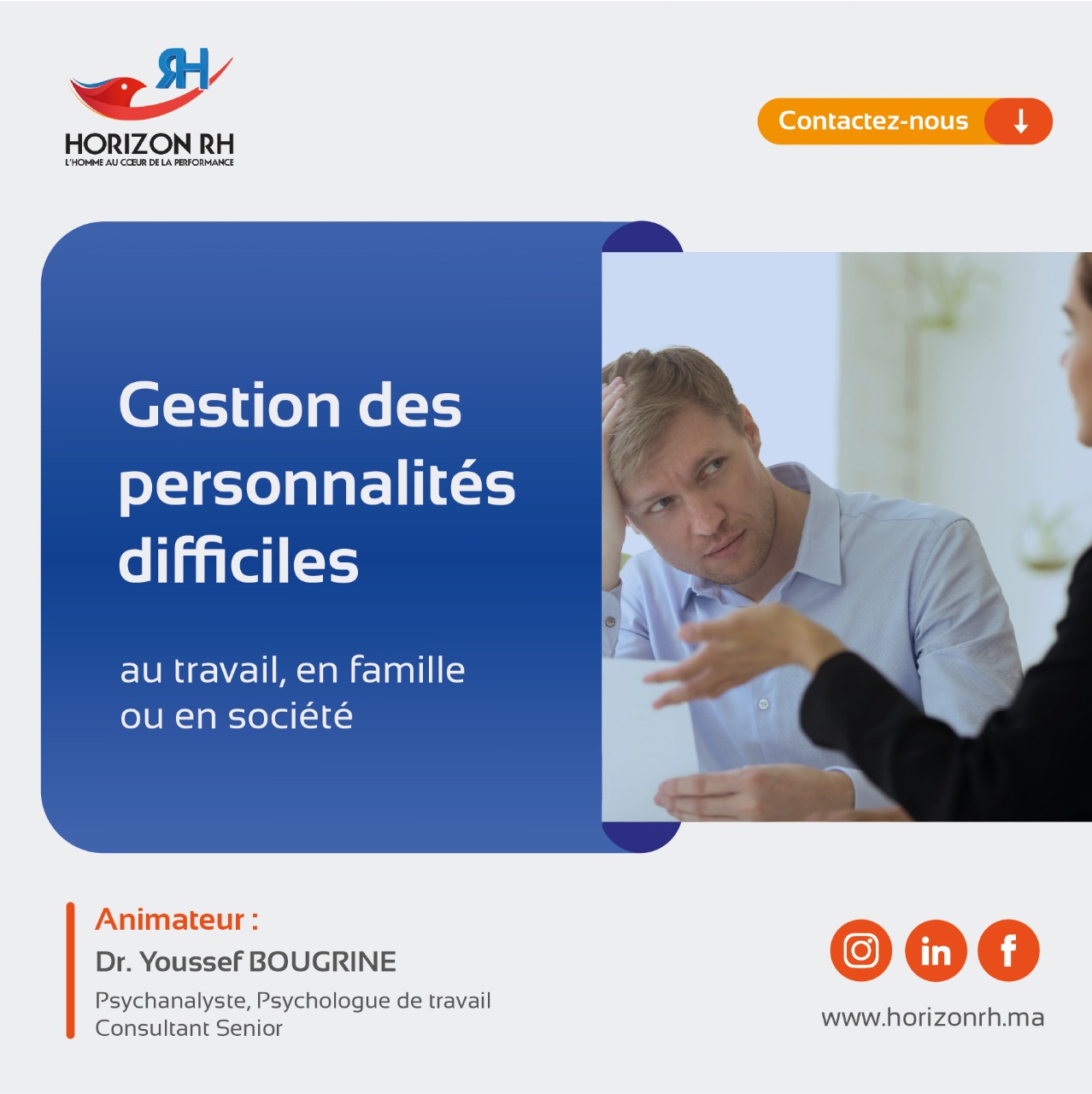 RH
HORIZON RH
L'HOMME AU CŒUR DE LA PERFORMANCE

Contactez-nous

Gestion des personnalités difficiles

au travail, en famille ou en société

Animateur :
Dr. Youssef BOUGRINE
Psychanalyste, Psychologue de travail
Consultant Senior

in f

www.horizonrh.ma